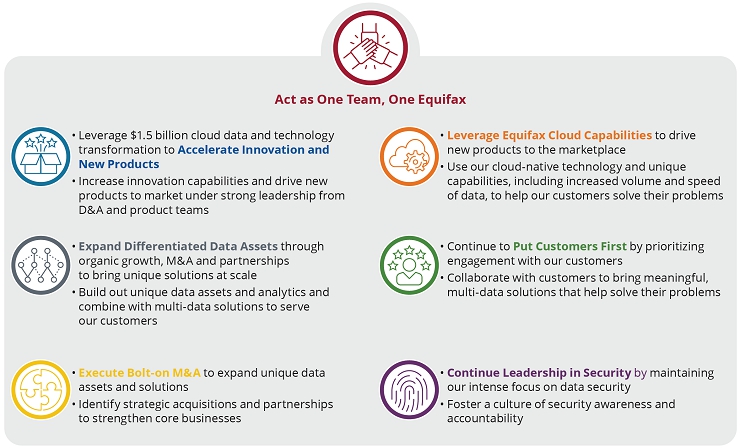 Act as One Team, One Equifax

• Leverage $1.5 billion cloud data and technology transformation to Accelerate Innovation and New Products
• Increase innovation capabilities and drive new products to market under strong leadership from D&A and product teams

• Expand Differentiated Data Assets through organic growth, M&A and partnerships to bring unique solutions at scale
• Build out unique data assets and analytics and combine with multi-data solutions to serve our customers

• Execute Bolt-on M&A to expand unique data assets and solutions
• Identify strategic acquisitions and partnerships to strengthen core businesses

• Leverage Equifax Cloud Capabilities to drive new products to the marketplace
• Use our cloud-native technology and unique capabilities, including increased volume and speed of data, to help our customers solve their problems

• Continue to Put Customers First by prioritizing engagement with our customers
• Collaborate with customers to bring meaningful, multi-data solutions that help solve their problems

• Continue Leadership in Security by maintaining our intense focus on data security
• Foster a culture of security awareness and accountability